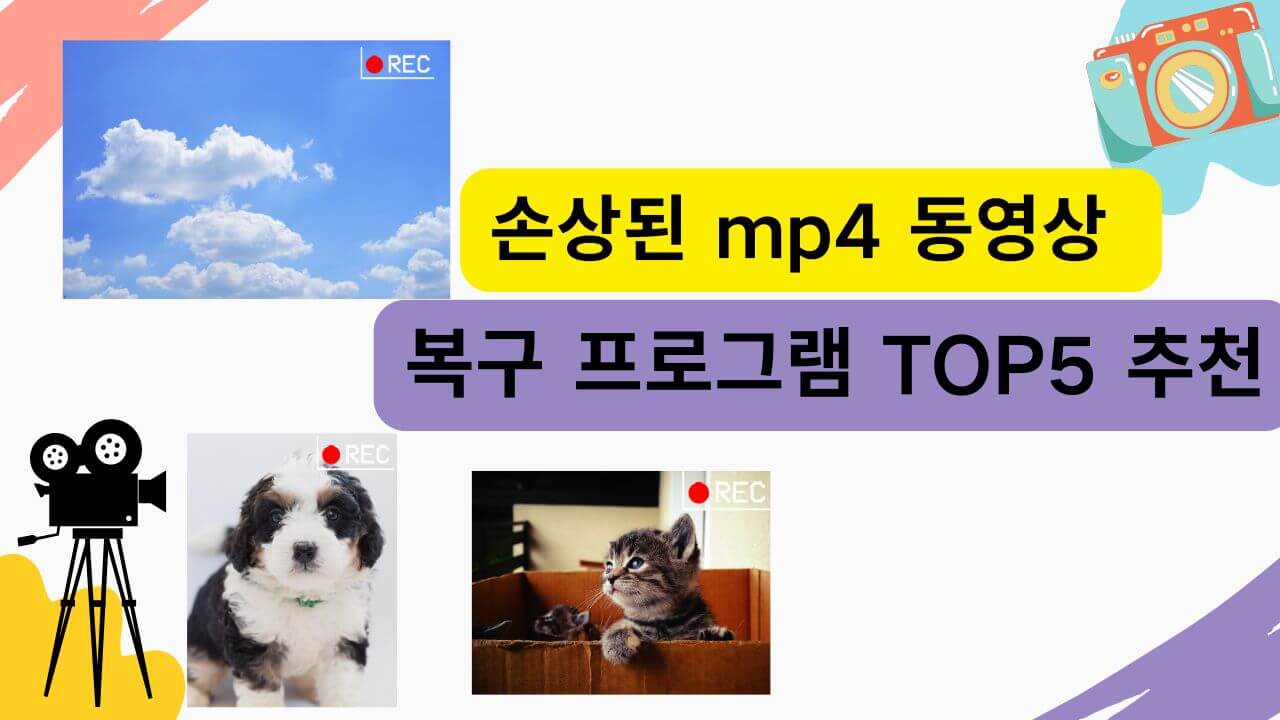 REC

손상된 mp4 동영상

복구 프로그램 TOP5 추천

REC

REC